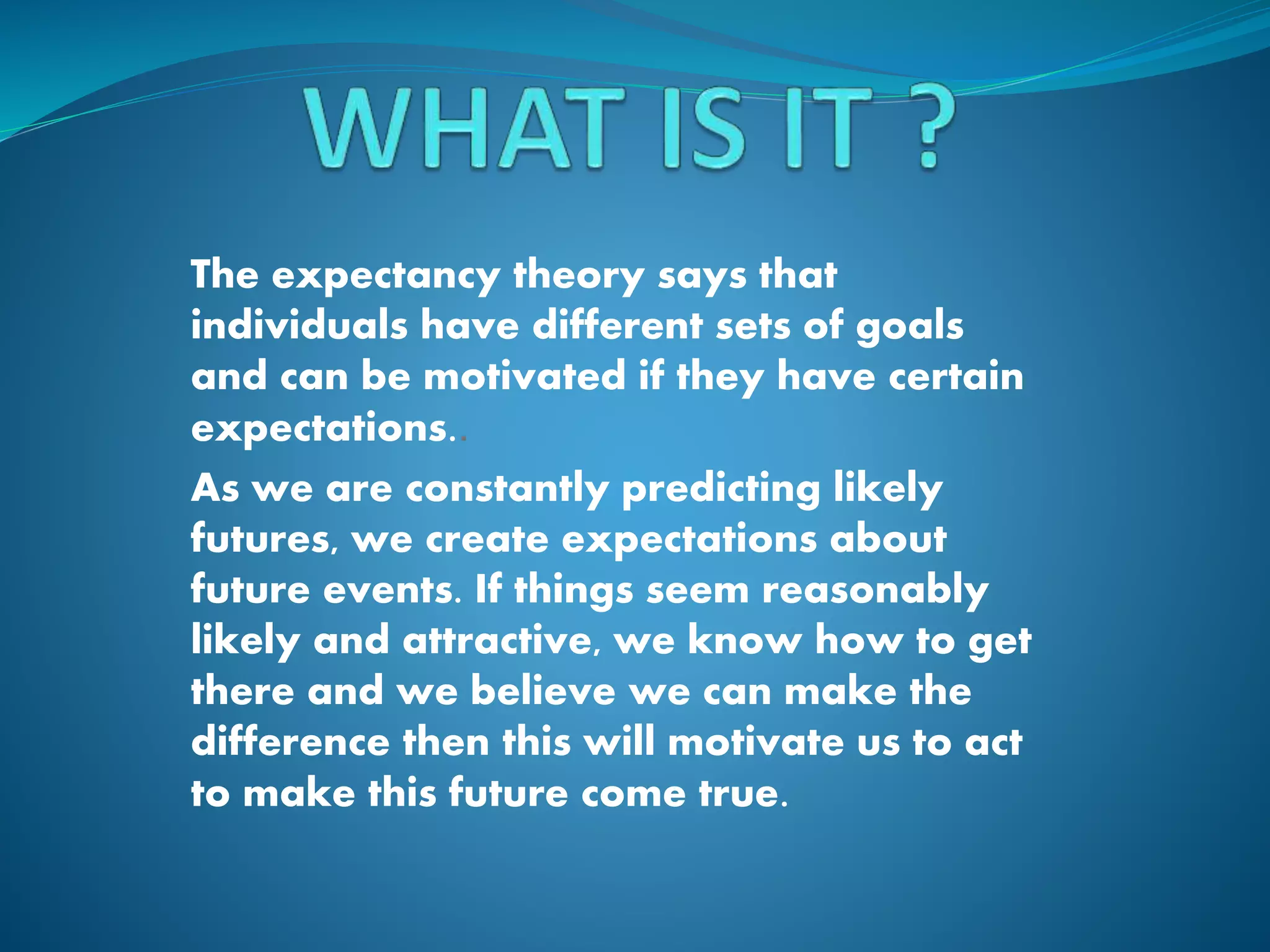 WHAT IS IT ?

The expectancy theory says that individuals have different sets of goals and can be motivated if they have certain expectations..

As we are constantly predicting likely futures, we create expectations about future events. If things seem reasonably likely and attractive, we know how to get there and we believe we can make the difference then this will motivate us to act to make this future come true.